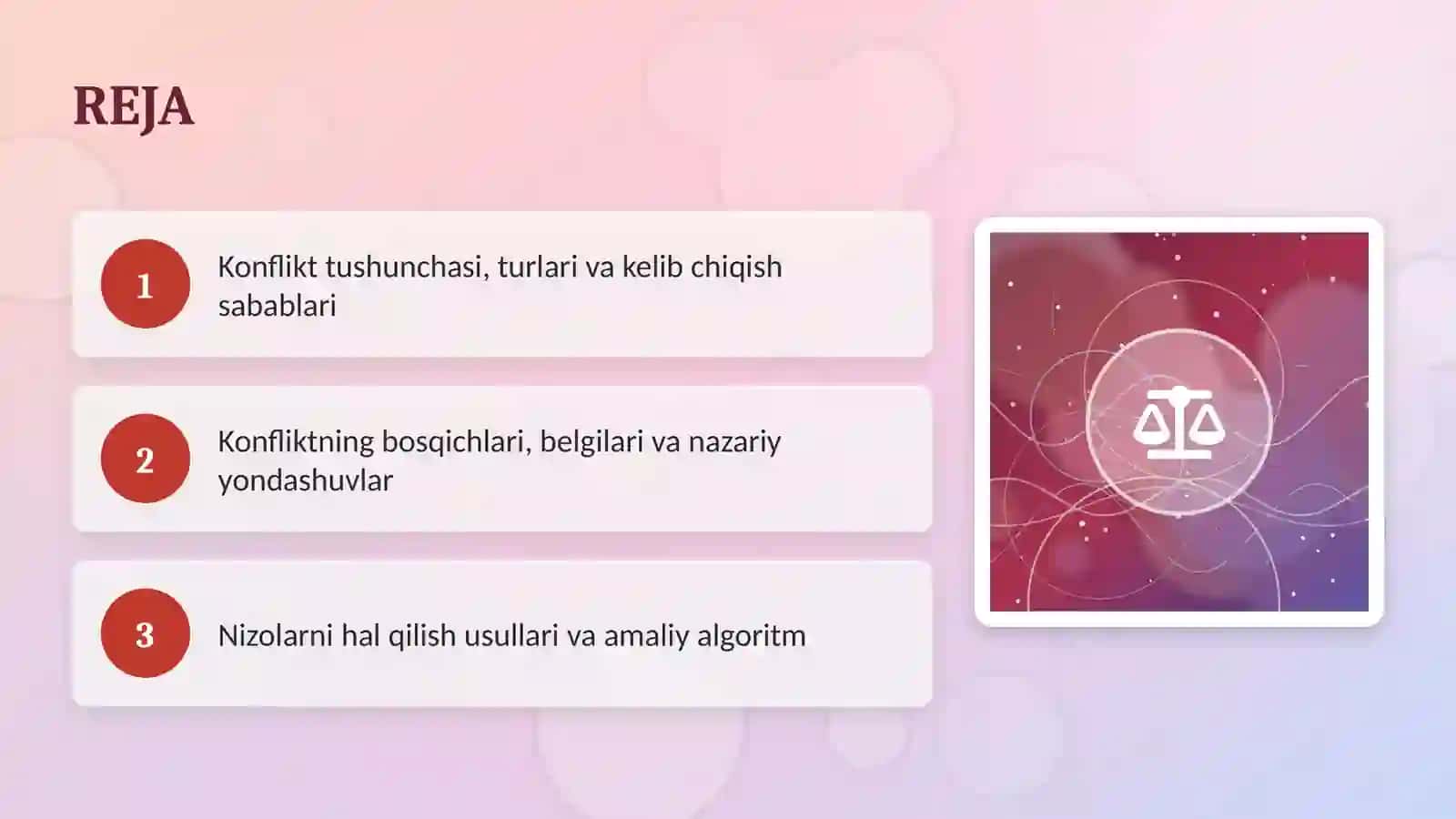 REJA

1

Konflikt tushunchasi, turlari va kelib chiqish sabablari

2

Konfliktning bosqichlari, belgilari va nazariy yondashuvlar

3

Nizolarni hal qilish usullari va amaliy algoritm